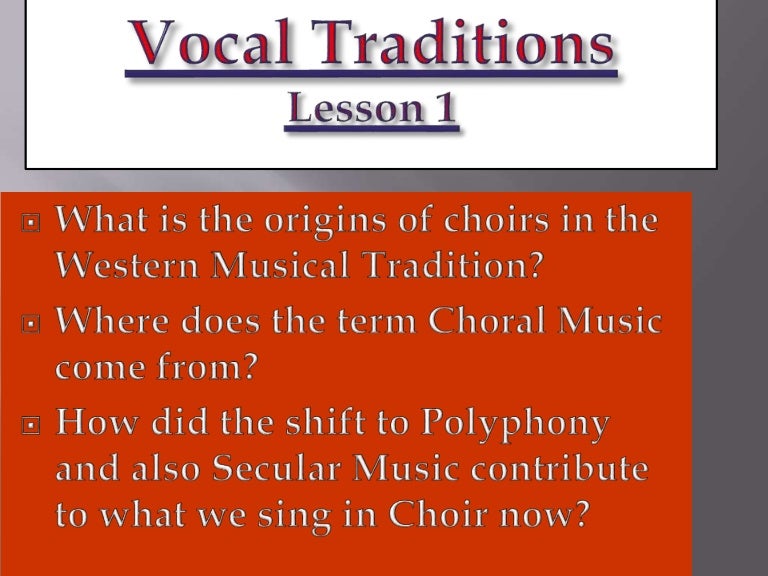 Vocal Traditions
Lesson 1

What is the origins of choirs in the Western Musical Tradition?

Where does the term Choral Music come from?

How did the shift to Polyphony and also Secular Music contribute to what we sing in Choir now?